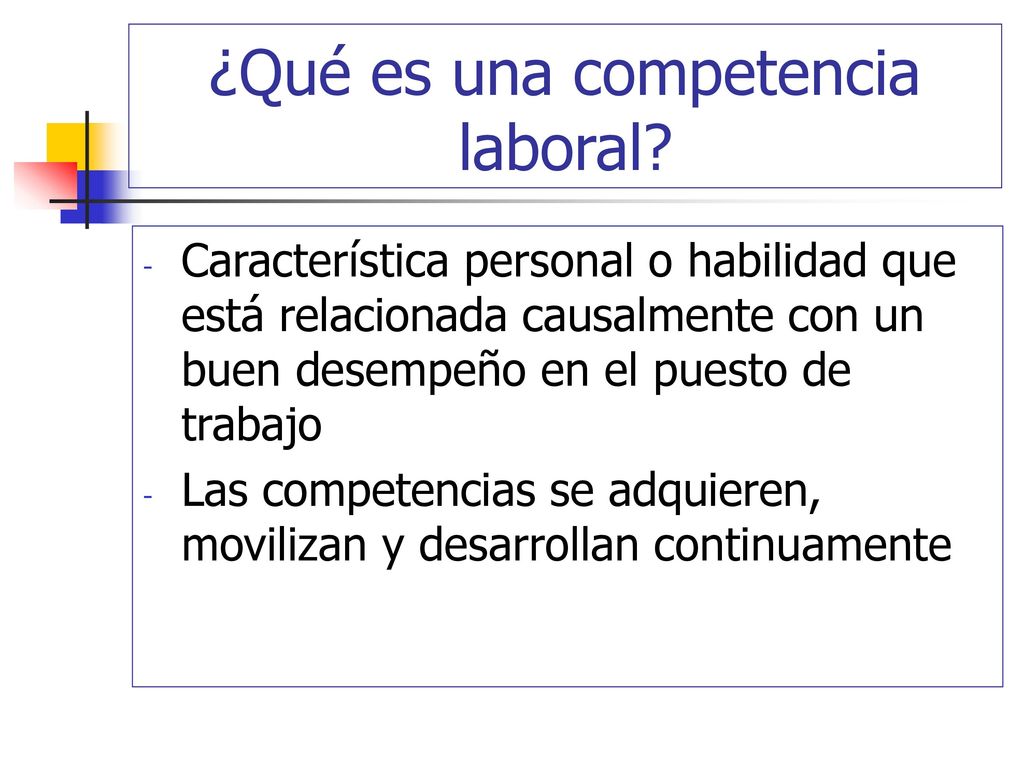 ¿Qué es una competencia laboral?

- Característica personal o habilidad que está relacionada causalmente con un buen desempeño en el puesto de trabajo
- Las competencias se adquieren, movilizan y desarrollan continuamente